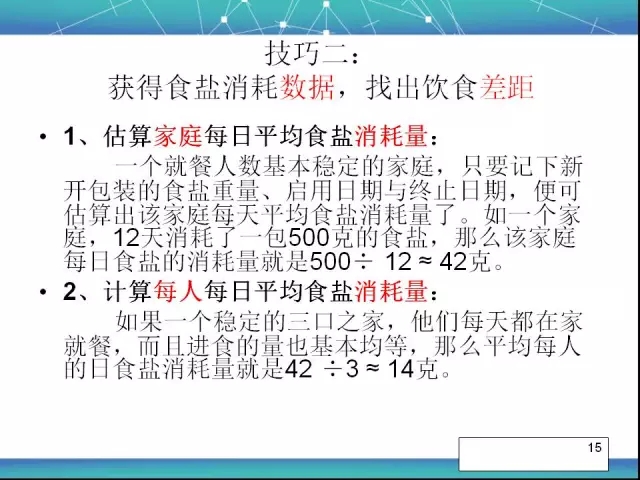 技巧二：
获得食盐消耗数据，找出饮食差距

• 1、估算家庭每日平均食盐消耗量：
一个就餐人数基本稳定的家庭，只要记下新开包装的食盐重量、启用日期与终止日期，便可估算出该家庭每天平均食盐消耗量了。如一个家庭，12天消耗了一包500克的食盐，那么该家庭每日食盐的消耗量就是$500 \div 12 \approx 42$克。

• 2、计算每人每日平均食盐消耗量：
如果一个稳定的三口之家，他们每天都在家就餐，而且进食的量也基本均等，那么平均每人的日食盐消耗量就是$42 \div 3 \approx 14$克。

15